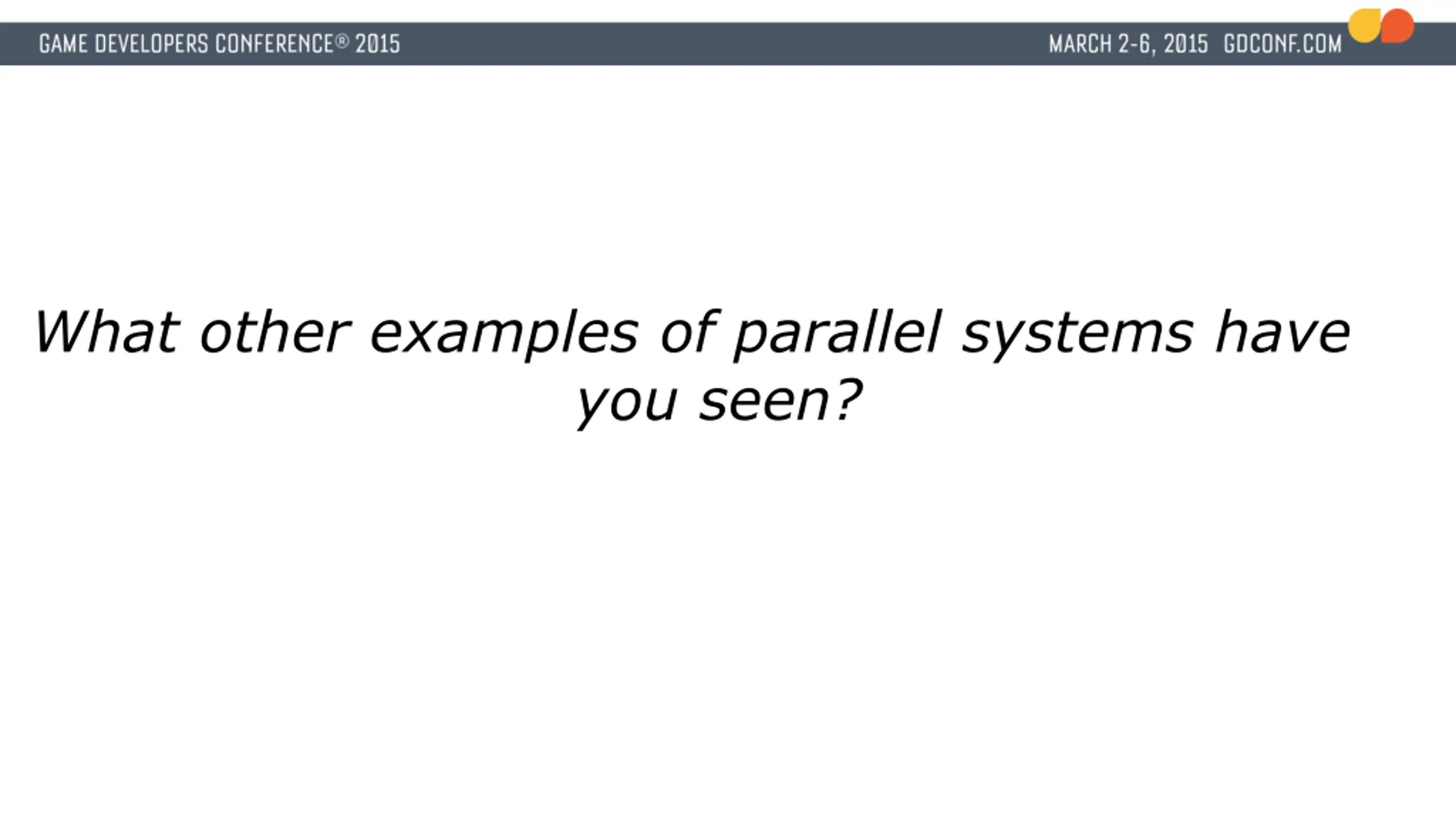 GAME DEVELOPERS CONFERENCE® 2015

MARCH 2-6, 2015 GDCONF.COM

What other examples of parallel systems have you seen?